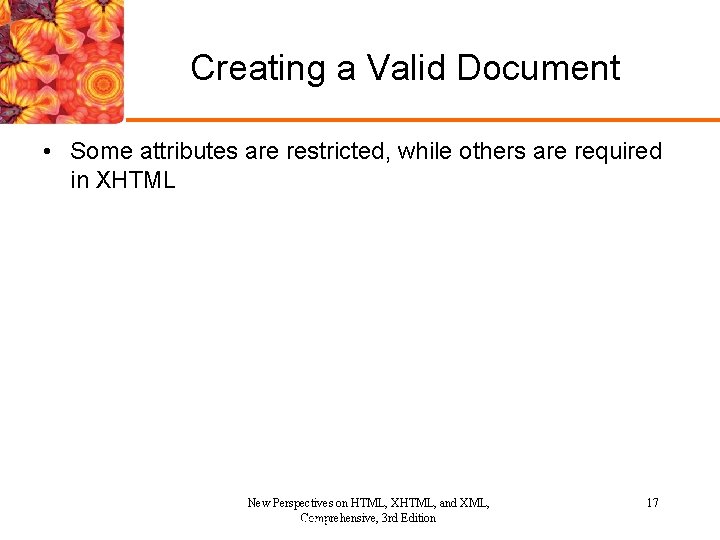 Creating a Valid Document

• Some attributes are restricted, while others are required in XHTML

New Perspectives on HTML, XHTML, and XML, Comprehensive, 3rd Edition

17